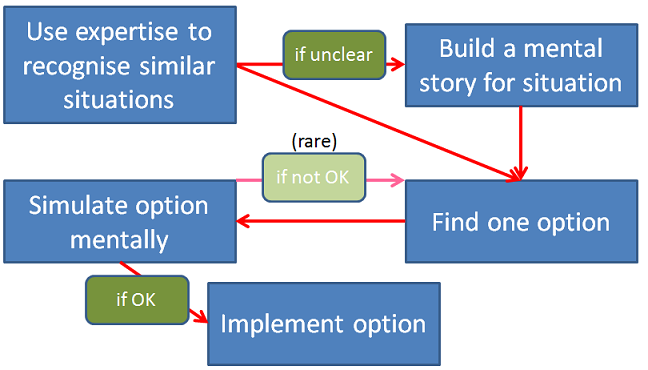 Use expertise to recognise similar situations

if unclear

Build a mental story for situation

(rare)

if not OK

Simulate option mentally

Find one option

if OK

Implement option